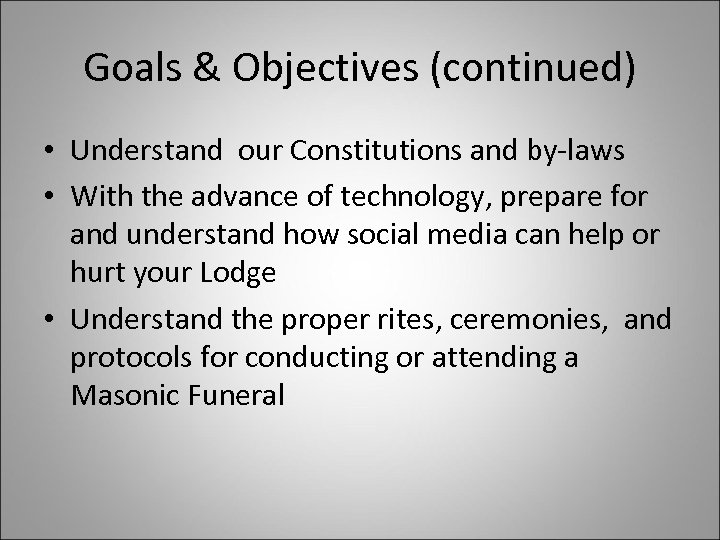 Goals & Objectives (continued)

• Understand our Constitutions and by-laws
• With the advance of technology, prepare for and understand how social media can help or hurt your Lodge
• Understand the proper rites, ceremonies, and protocols for conducting or attending a Masonic Funeral